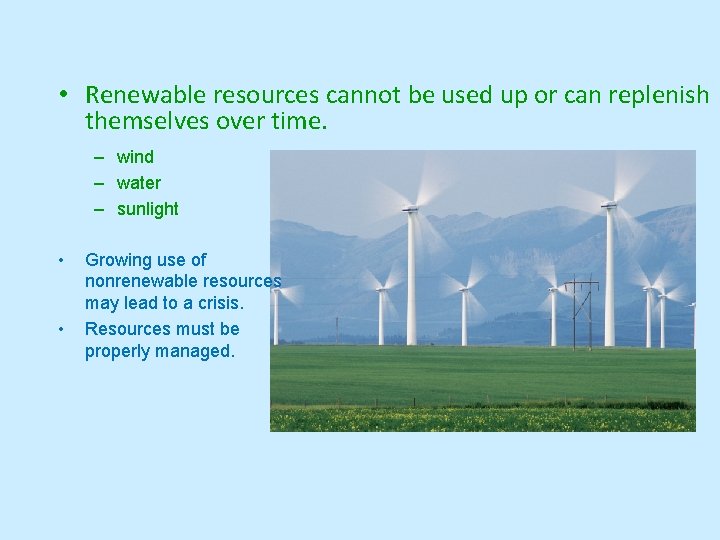 • Renewable resources cannot be used up or can replenish themselves over time.

– wind
– water
– sunlight

• Growing use of nonrenewable resources may lead to a crisis.
• Resources must be properly managed.